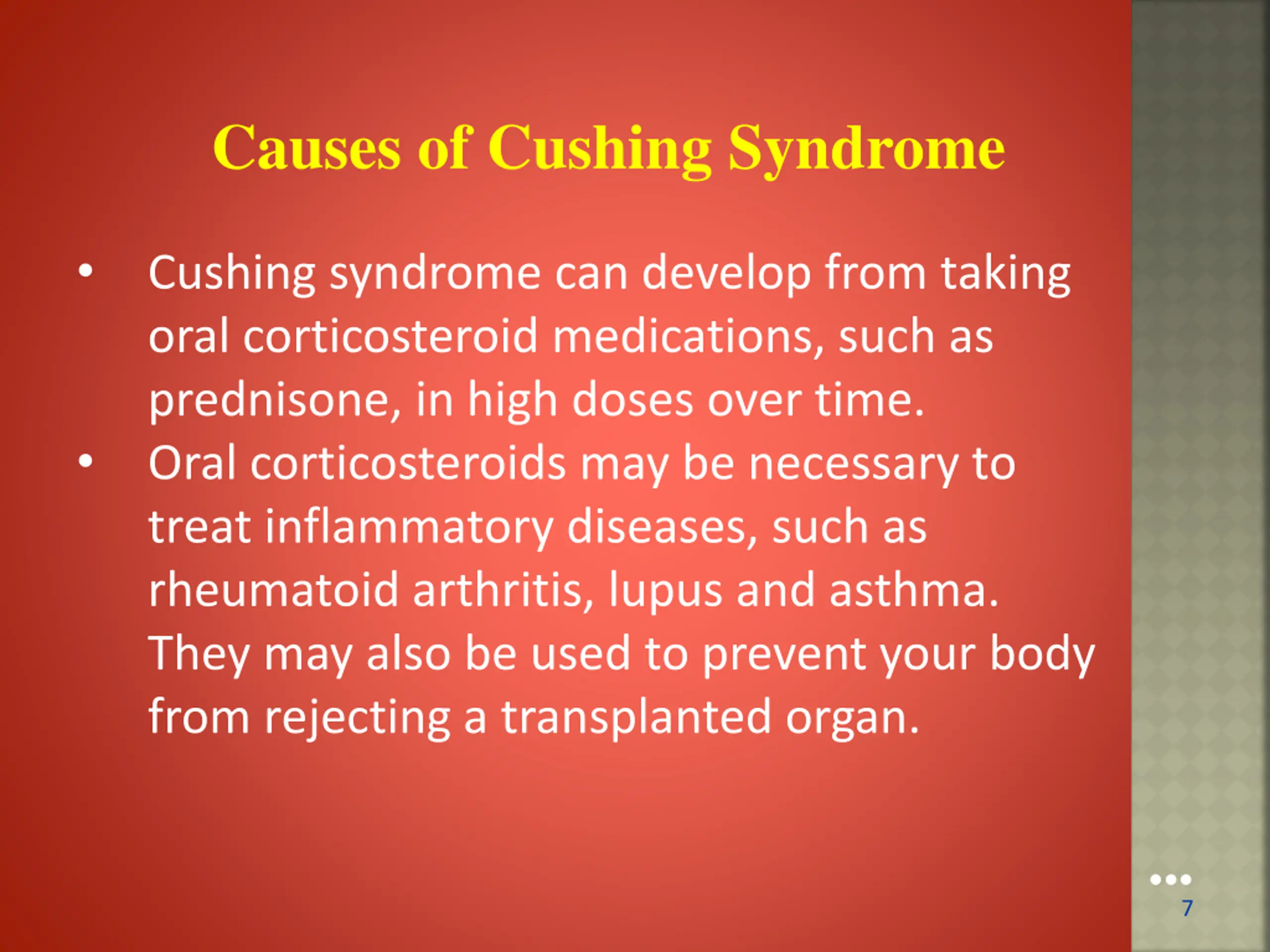 Causes of Cushing Syndrome

• Cushing syndrome can develop from taking oral corticosteroid medications, such as prednisone, in high doses over time.
• Oral corticosteroids may be necessary to treat inflammatory diseases, such as rheumatoid arthritis, lupus and asthma. They may also be used to prevent your body from rejecting a transplanted organ.

7